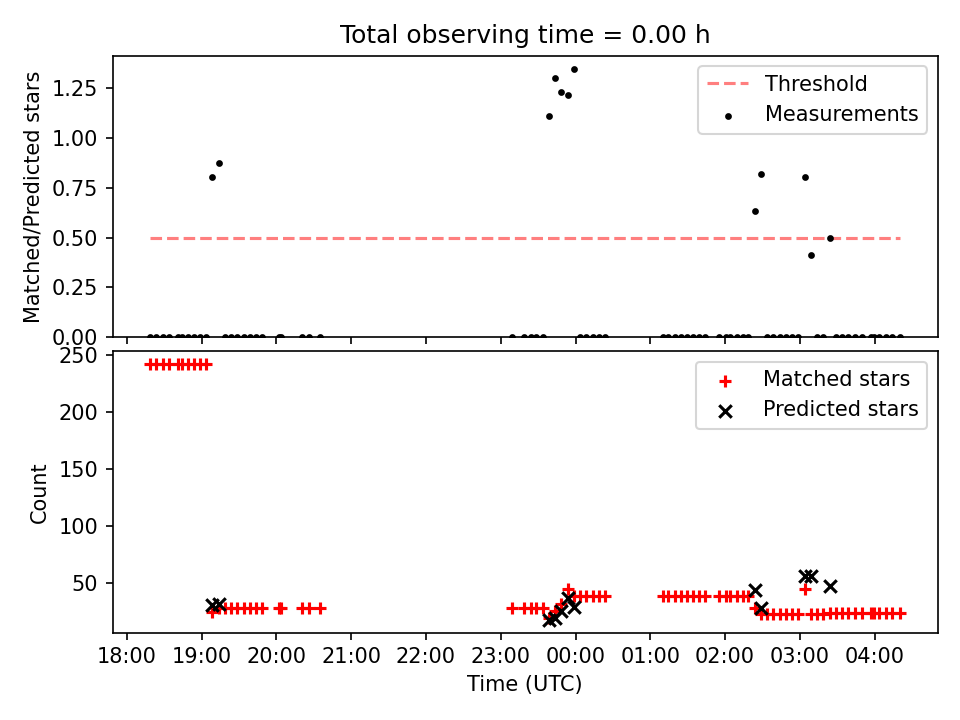 Total observing time = 0.00 h

Matched/Predicted stars

1.25
1.00
0.75
0.50
0.25
0.00

Threshold
Measurements

Count

250
200
150
100
50

Matched stars
Predicted stars

18:00 19:00 20:00 21:00 22:00 23:00 00:00 01:00 02:00 03:00 04:00

Time (UTC)